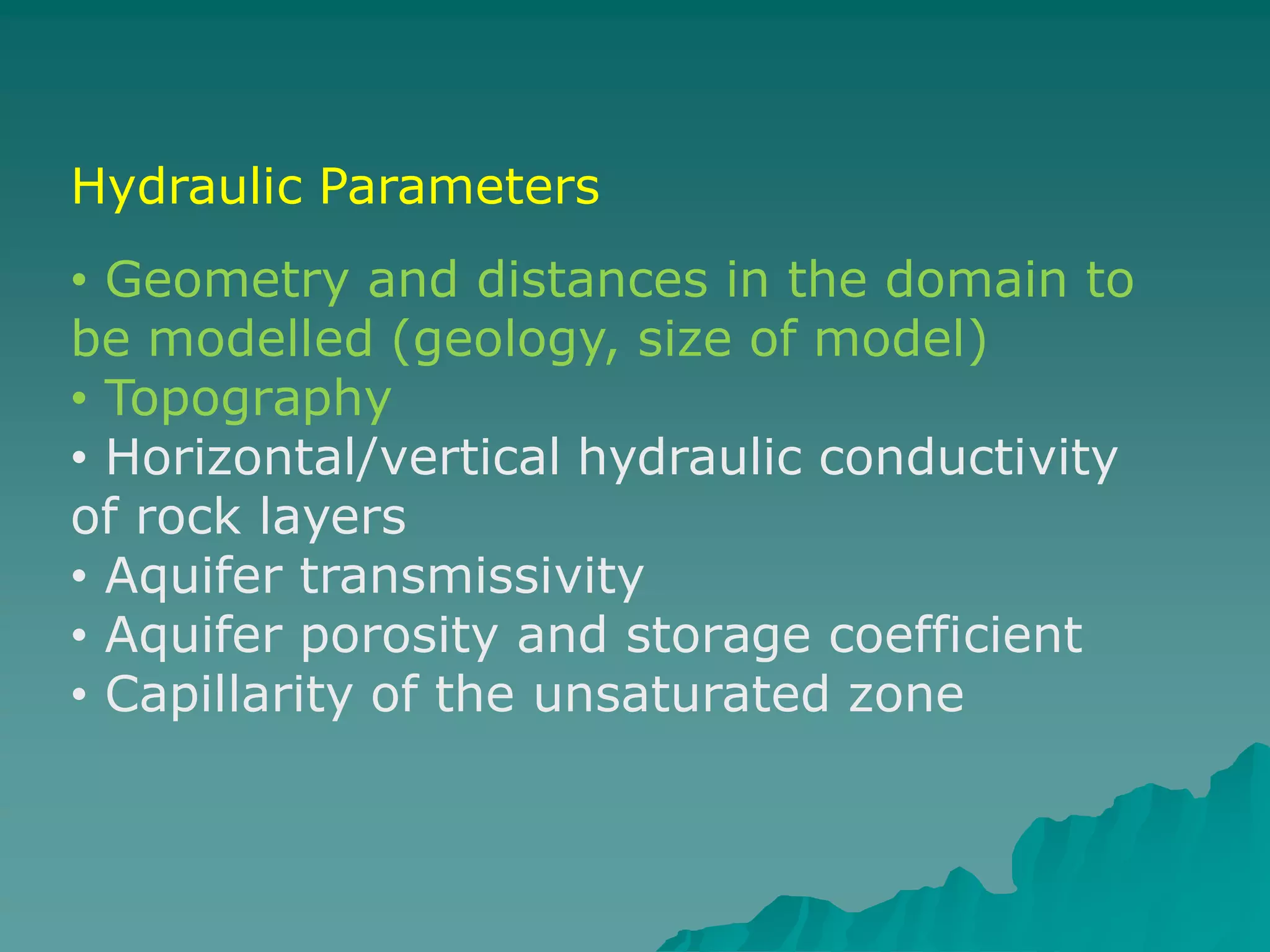 Hydraulic Parameters

• Geometry and distances in the domain to be modelled (geology, size of model)
• Topography
• Horizontal/vertical hydraulic conductivity of rock layers
• Aquifer transmissivity
• Aquifer porosity and storage coefficient
• Capillarity of the unsaturated zone